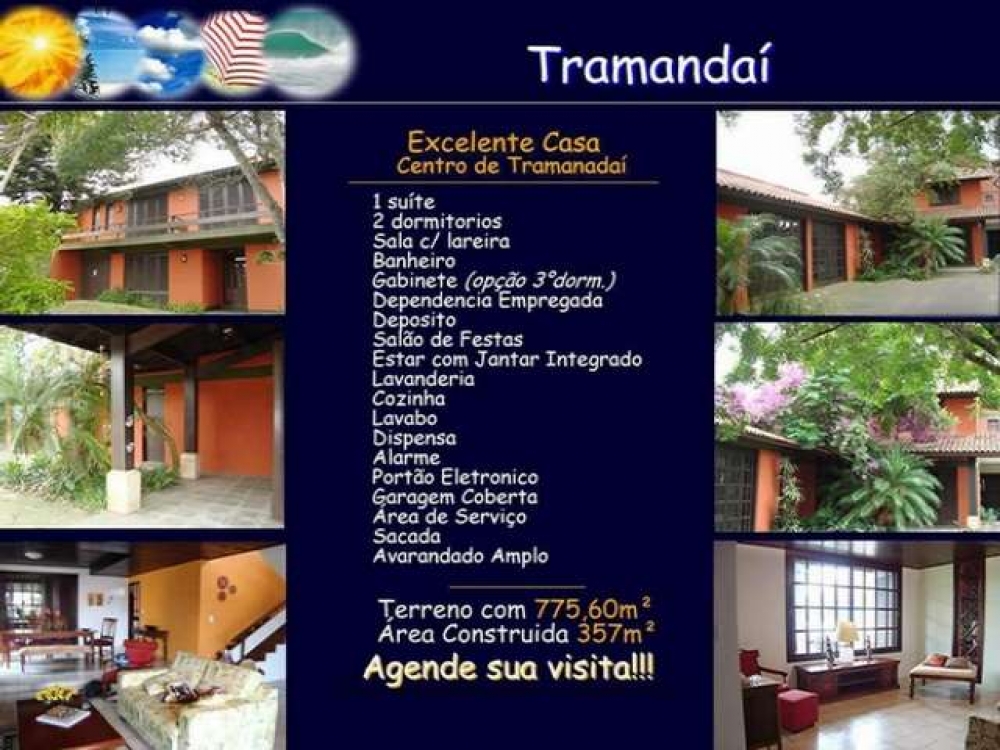 Tramandaí

Excelente Casa
Centro de Tramanadaí

1 suíte
2 dormitorios
Sala c/ lareira
Banheiro
Gabinete (opção 3°dorm.)
Dependencia Empregada
Deposito
Salão de Festas
Estar com Jantar Integrado
Lavanderia
Cozinha
Lavabo
Dispensa
Alarme
Portão Eletronico
Garagem Coberta
Área de Serviço
Sacada
Avarandado Amplo

Terreno com 775,60m²
Área Construida 357m²
Agende sua visita!!!